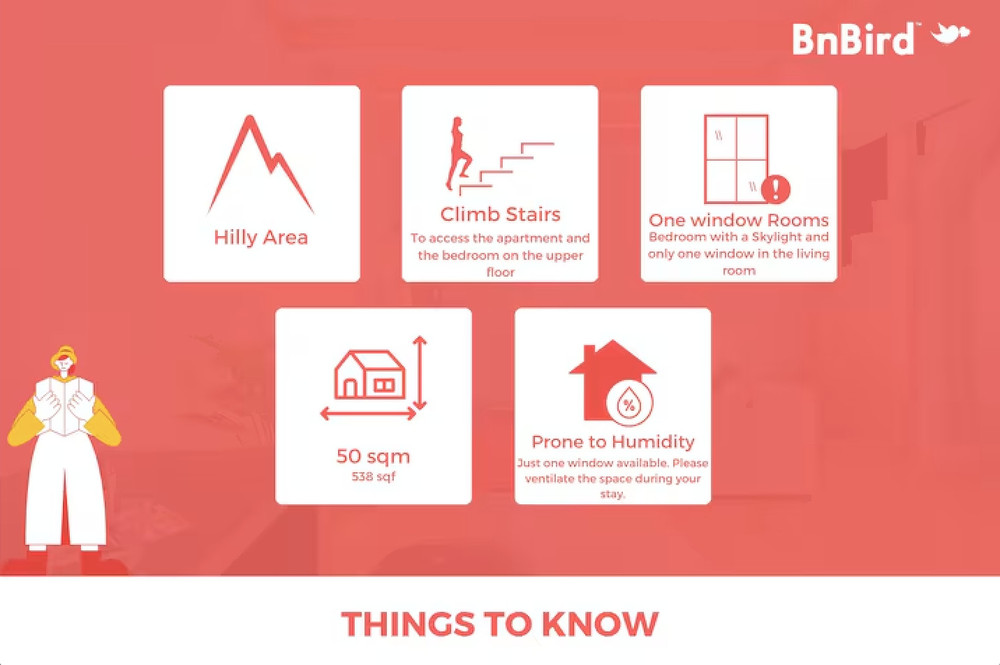 BnBird™

Hilly Area

Climb Stairs
To access the apartment and the bedroom on the upper floor

One window Rooms
Bedroom with a Skylight and only one window in the living room

50 sqm
538 sqf

%

Prone to Humidity
Just one window available. Please ventilate the space during your stay.

THINGS TO KNOW